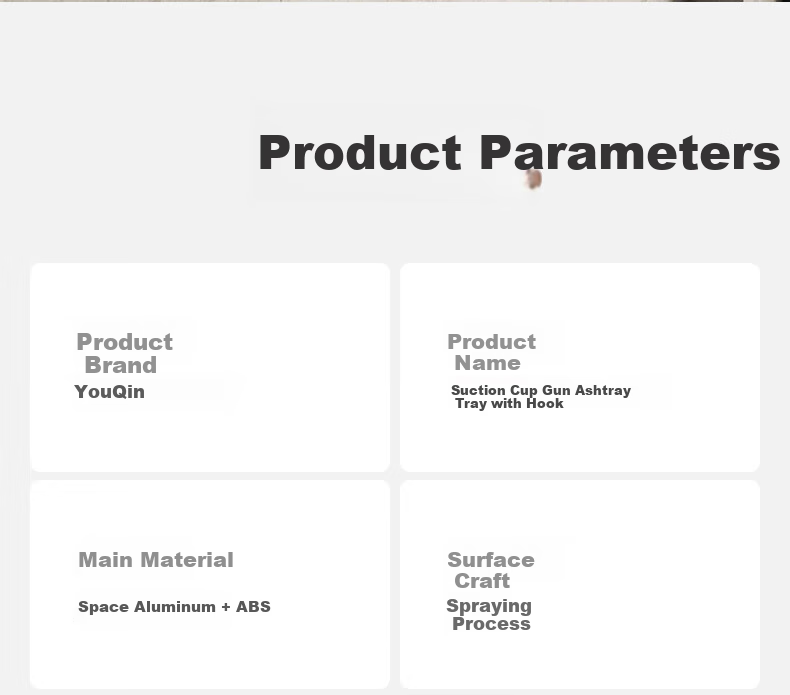 Product Parameters

Product Brand

YouQin

Product Name

Suction Cup Gun Ashtray Tray with Hook

Main Material

Space Aluminum + ABS

Surface Craft

Spraying Process